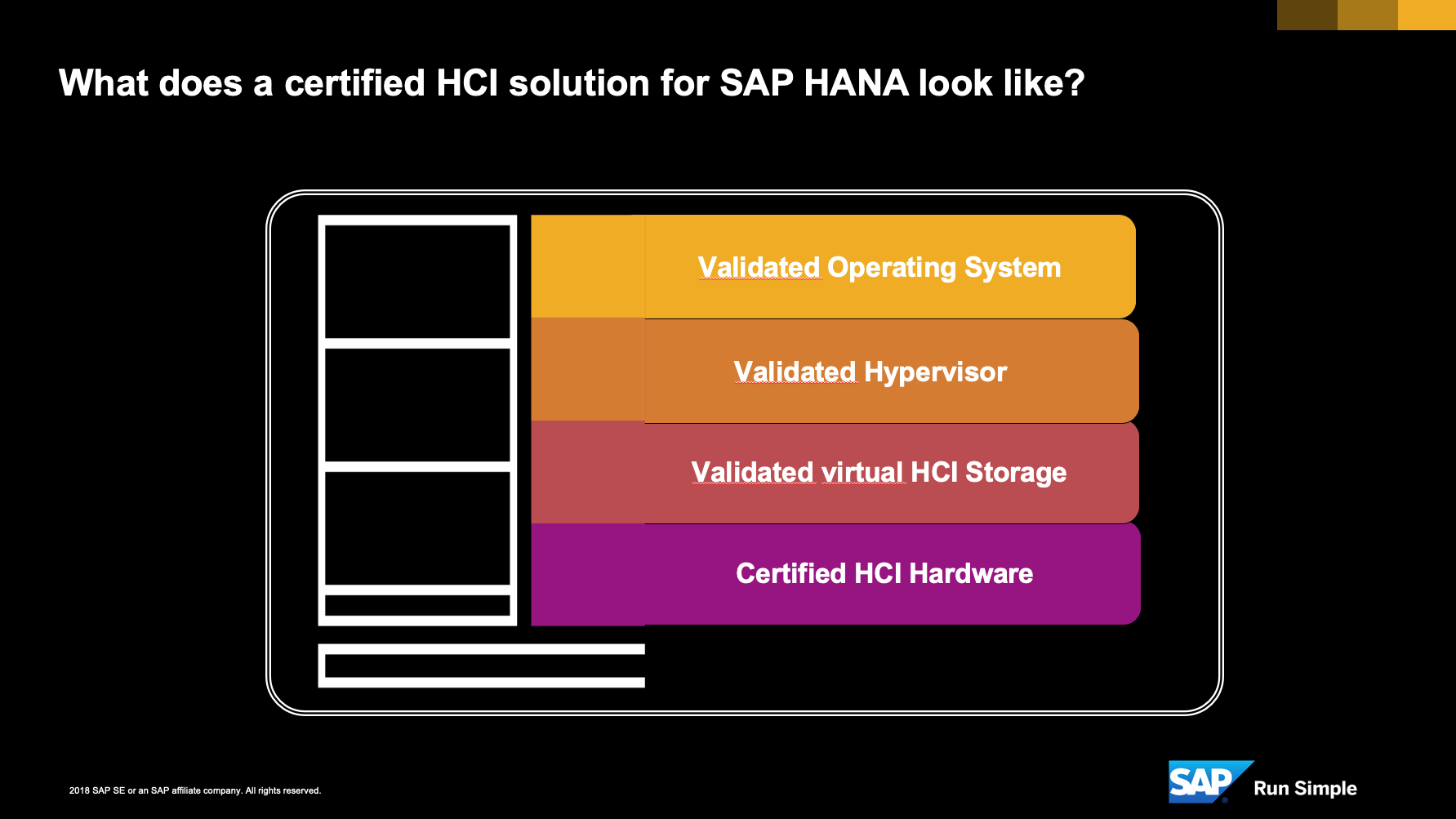 What does a certified HCI solution for SAP HANA look like?

Validated Operating System

Validated Hypervisor

Validated virtual HCI Storage

Certified HCI Hardware

2018 SAP SE or an SAP affiliate company. All rights reserved.

SAP Run Simple